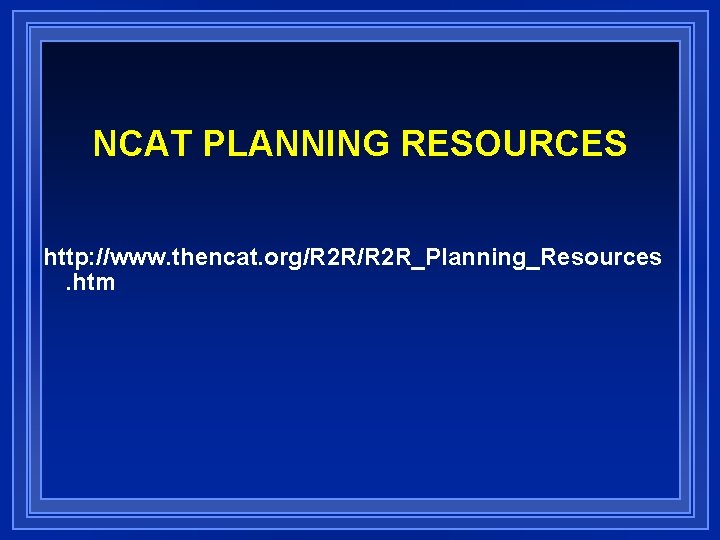 NCAT PLANNING RESOURCES

http://www.thencat.org/R2R/R2R_Planning_Resources.htm